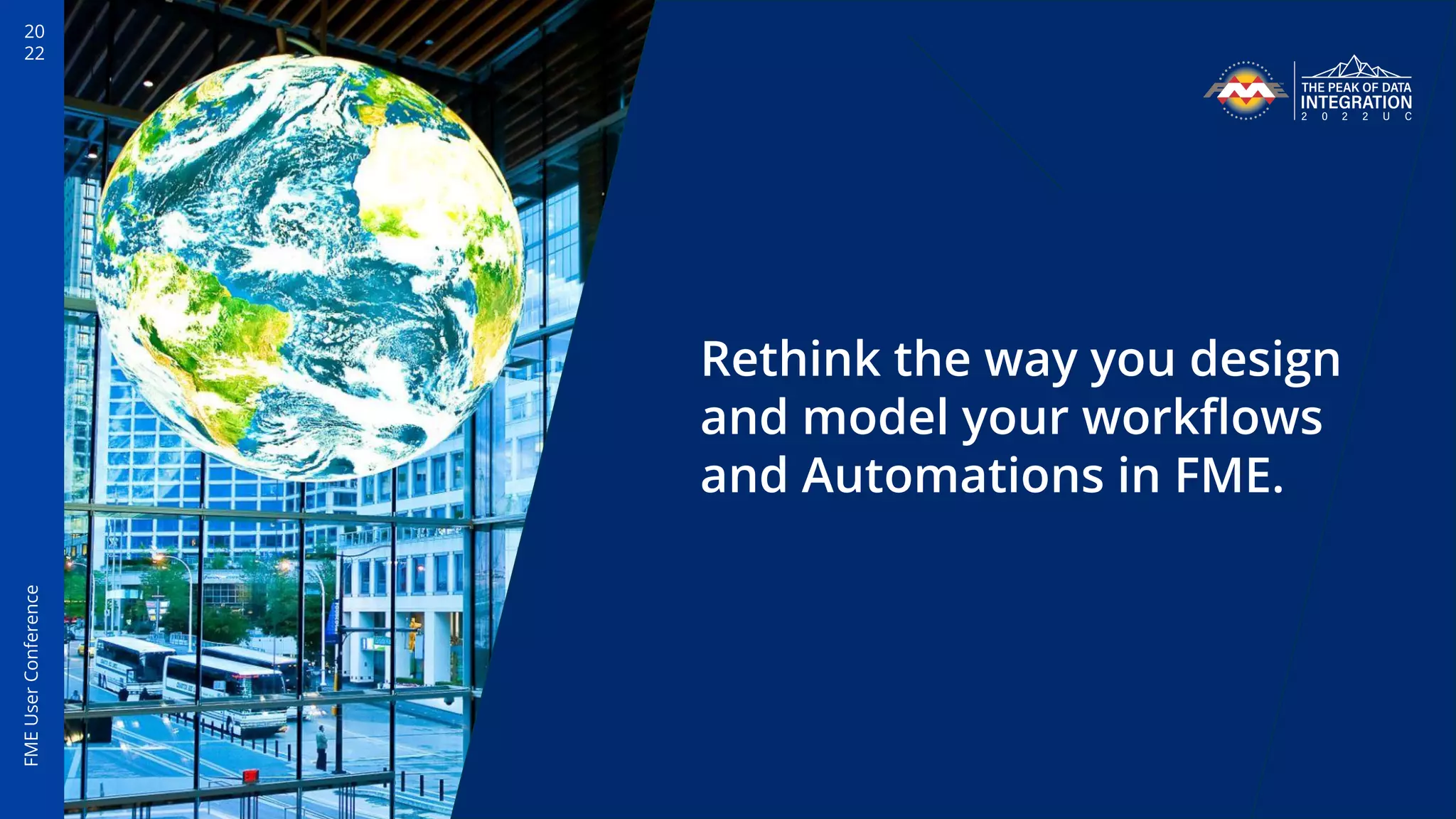 20
22

FME User Conference

FME

THE PEAK OF DATA
INTEGRATION
2 0 2 2 U C

Rethink the way you design and model your workflows and Automations in FME.